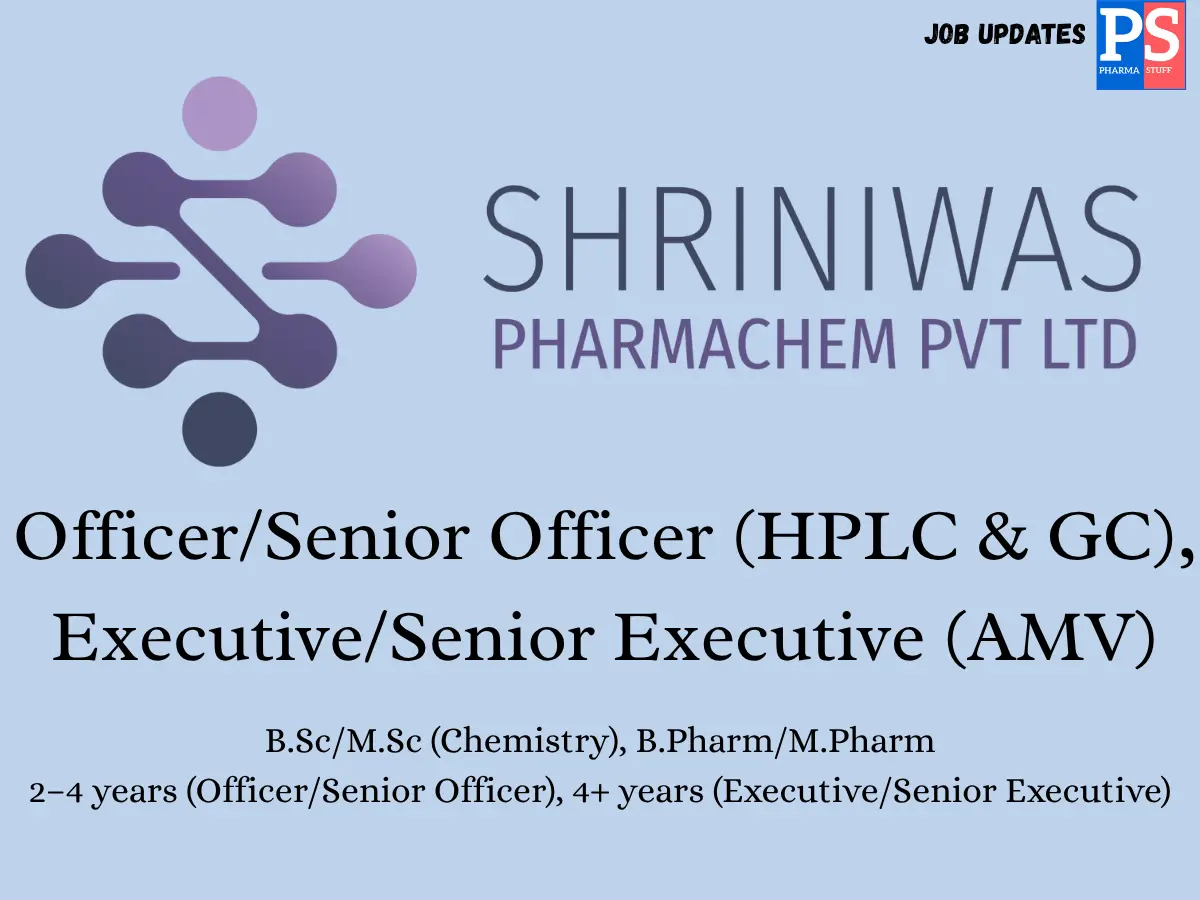 JOB UPDATES

PS
PHARMA STUFF

SHRINIWAS
PHARMACHEM PVT LTD

Officer/Senior Officer (HPLC & GC), Executive/Senior Executive (AMV)

B.Sc/M.Sc (Chemistry), B.Pharm/M.Pharm
2–4 years (Officer/Senior Officer), 4+ years (Executive/Senior Executive)